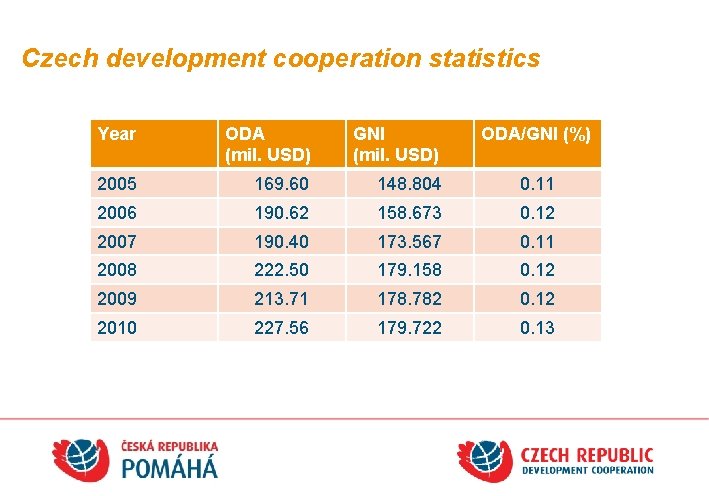 Czech development cooperation statistics

| Year | ODA (mil. USD) | GNI (mil. USD) | ODA/GNI (%) |
|---|---|---|---|
| 2005 | 169.60 | 148.804 | 0.11 |
| 2006 | 190.62 | 158.673 | 0.12 |
| 2007 | 190.40 | 173.567 | 0.11 |
| 2008 | 222.50 | 179.158 | 0.12 |
| 2009 | 213.71 | 178.782 | 0.12 |
| 2010 | 227.56 | 179.722 | 0.13 |

ČESKÁ REPUBLIKA
POMÁHÁ

CZECH REPUBLIC
DEVELOPMENT COOPERATION